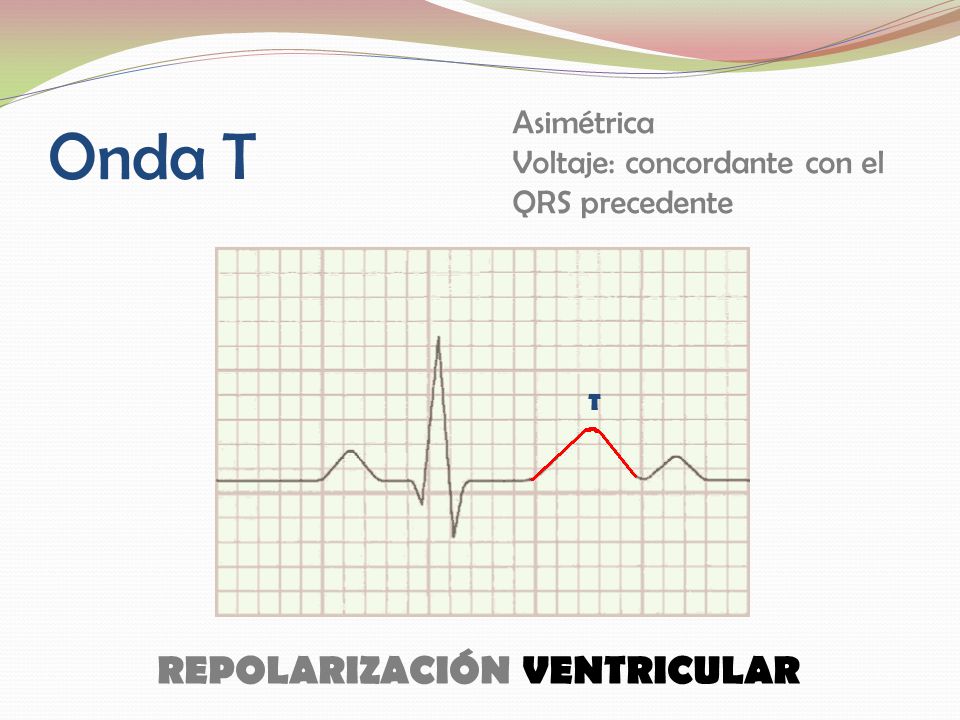 Onda T

Asimétrica
Voltaje: concordante con el QRS precedente

T

REPOLARIZACIÓN VENTRICULAR